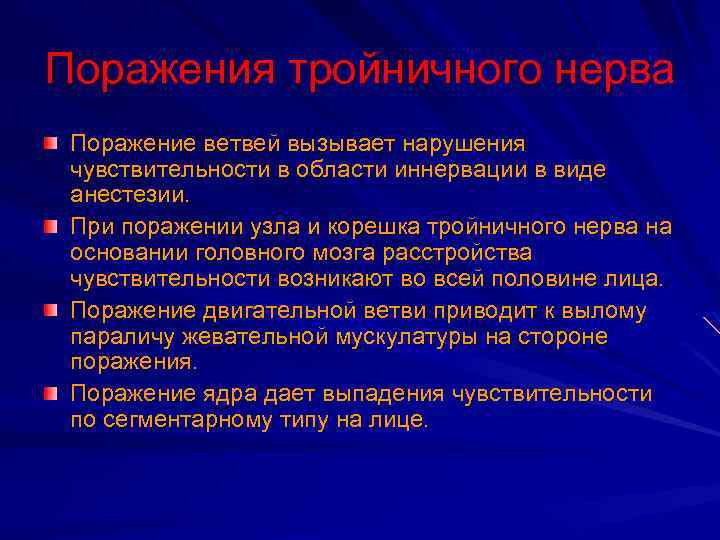 Поражения тройничного нерва

Поражение ветвей вызывает нарушения чувствительности в области иннервации в виде анестезии.

При поражении узла и корешка тройничного нерва на основании головного мозга расстройства чувствительности возникают во всей половине лица.

Поражение двигательной ветви приводит к вылому параличу жевательной мускулатуры на стороне поражения.

Поражение ядра дает выпадения чувствительности по сегментарному типу на лице.